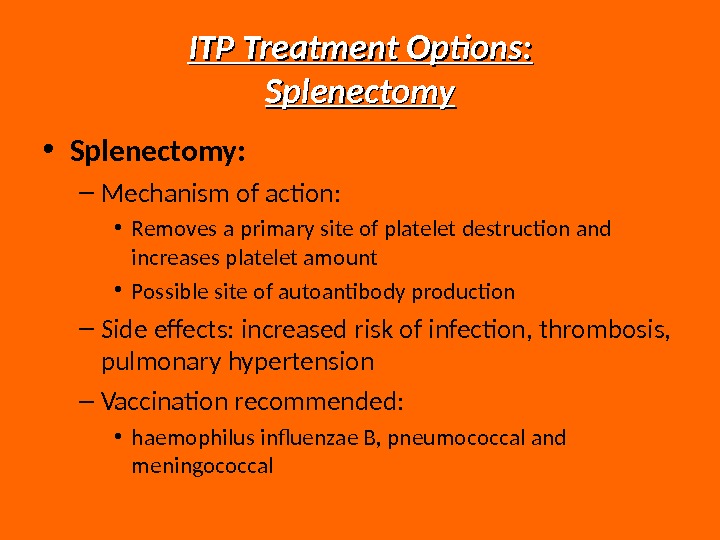 ITP Treatment Options:
Splenectomy

• Splenectomy:
– Mechanism of action:
• Removes a primary site of platelet destruction and increases platelet amount
• Possible site of autoantibody production
– Side effects: increased risk of infection, thrombosis, pulmonary hypertension
– Vaccination recommended:
• haemophilus influenzae B, pneumococcal and meningococcal